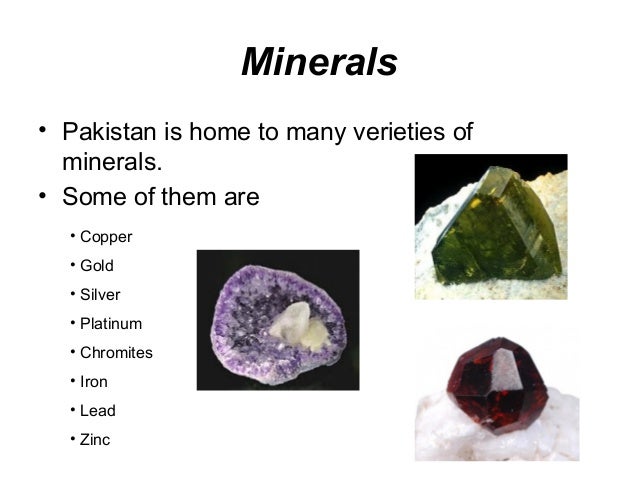 Minerals

• Pakistan is home to many verieties of minerals.
• Some of them are
  • Copper
  • Gold
  • Silver
  • Platinum
  • Chromites
  • Iron
  • Lead
  • Zinc